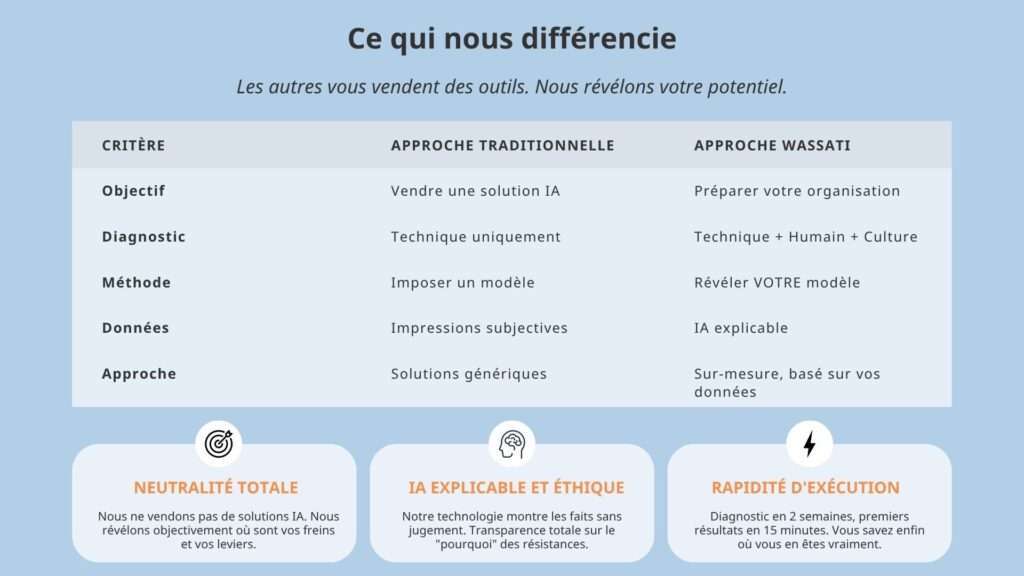 Ce qui nous différencie

Les autres vous vendent des outils. Nous révélons votre potentiel.

| CRITÈRE | APPROCHE TRADITIONNELLE | APPROCHE WASSATI |
|---|---|---|
| Objectif | Vendre une solution IA | Préparer votre organisation |
| Diagnostic | Technique uniquement | Technique + Humain + Culture |
| Méthode | Imposer un modèle | Révéler VOTRE modèle |
| Données | Impressions subjectives | IA explicable |
| Approche | Solutions génériques | Sur-mesure, basé sur vos données |

NEUTRALITÉ TOTALE

Nous ne vendons pas de solutions IA. Nous révélons objectivement où sont vos freins et vos leviers.

IA EXPLICABLE ET ÉTHIQUE

Notre technologie montre les faits sans jugement. Transparence totale sur le "pourquoi" des résistances.

RAPIDITÉ D'EXÉCUTION

Diagnostic en 2 semaines, premiers résultats en 15 minutes. Vous savez enfin où vous en êtes vraiment.